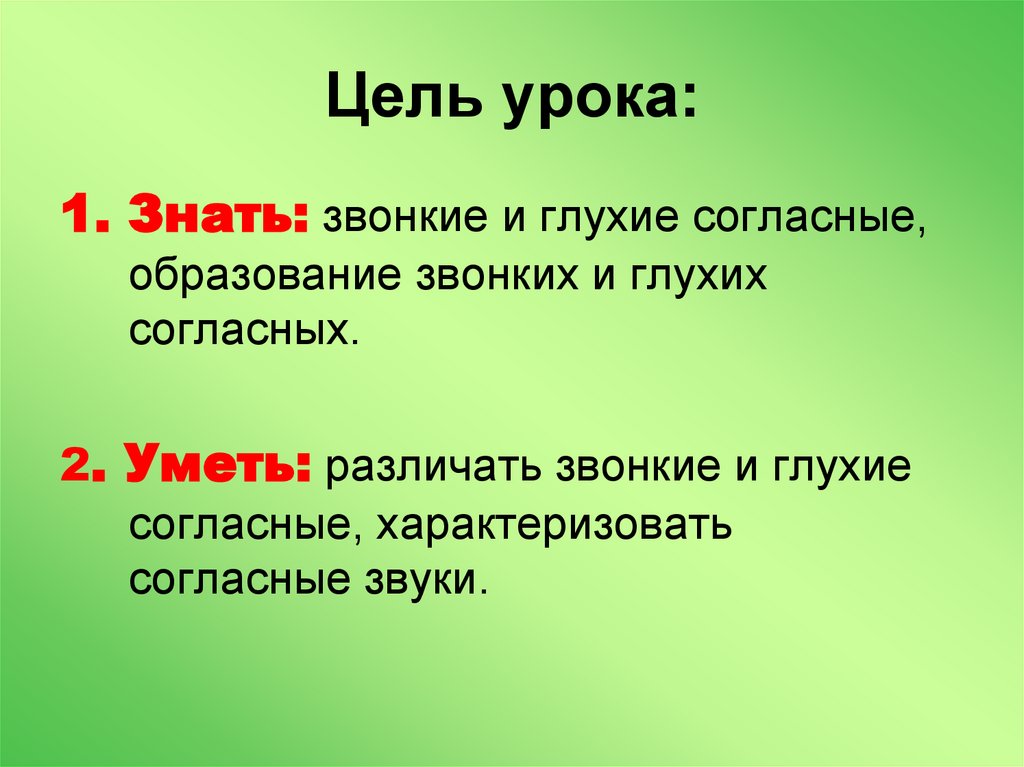 Цель урока:

1. Знать: звонкие и глухие согласные, образование звонких и глухих согласных.

2. Уметь: различать звонкие и глухие согласные, характеризовать согласные звуки.